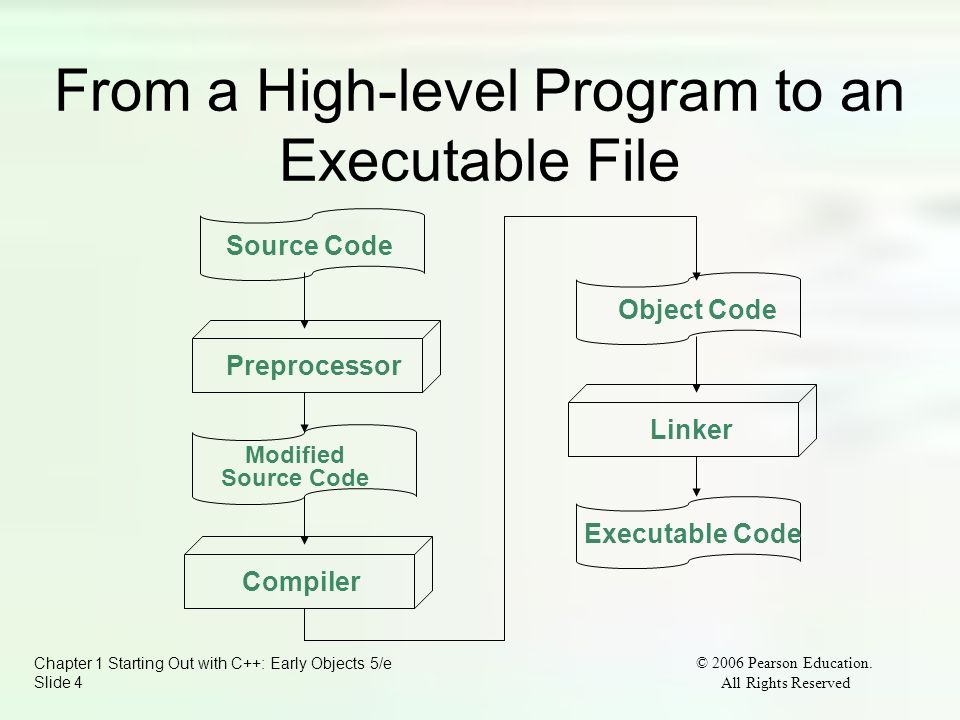 From a High-level Program to an Executable File

Source Code

Preprocessor

Modified Source Code

Compiler

Object Code

Linker

Executable Code

Chapter 1 Starting Out with C++: Early Objects 5/e
Slide 4

© 2006 Pearson Education.
All Rights Reserved